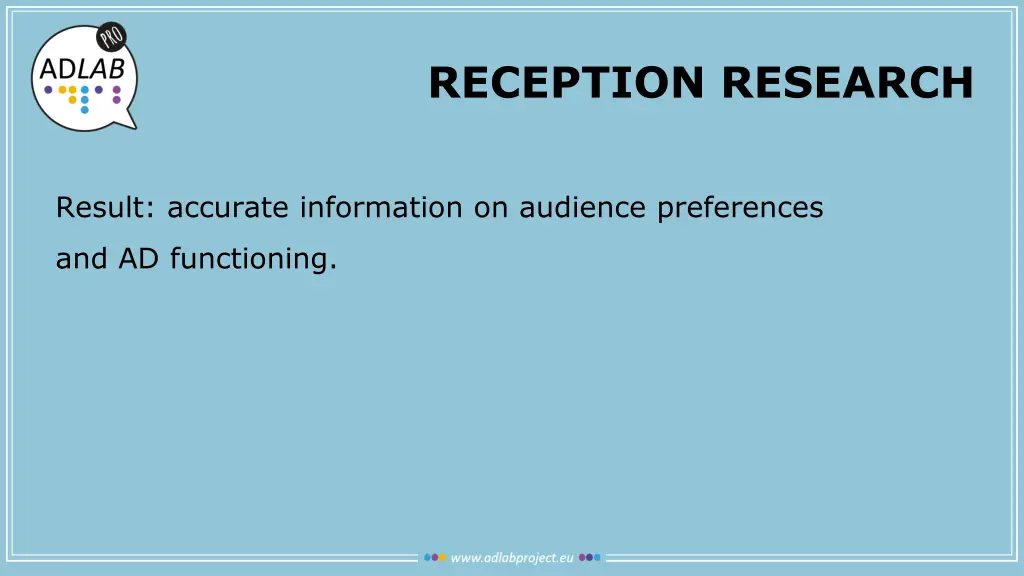 PRO
ADLAB

RECEPTION RESEARCH

Result: accurate information on audience preferences and AD functioning.

www.adlabproject.eu